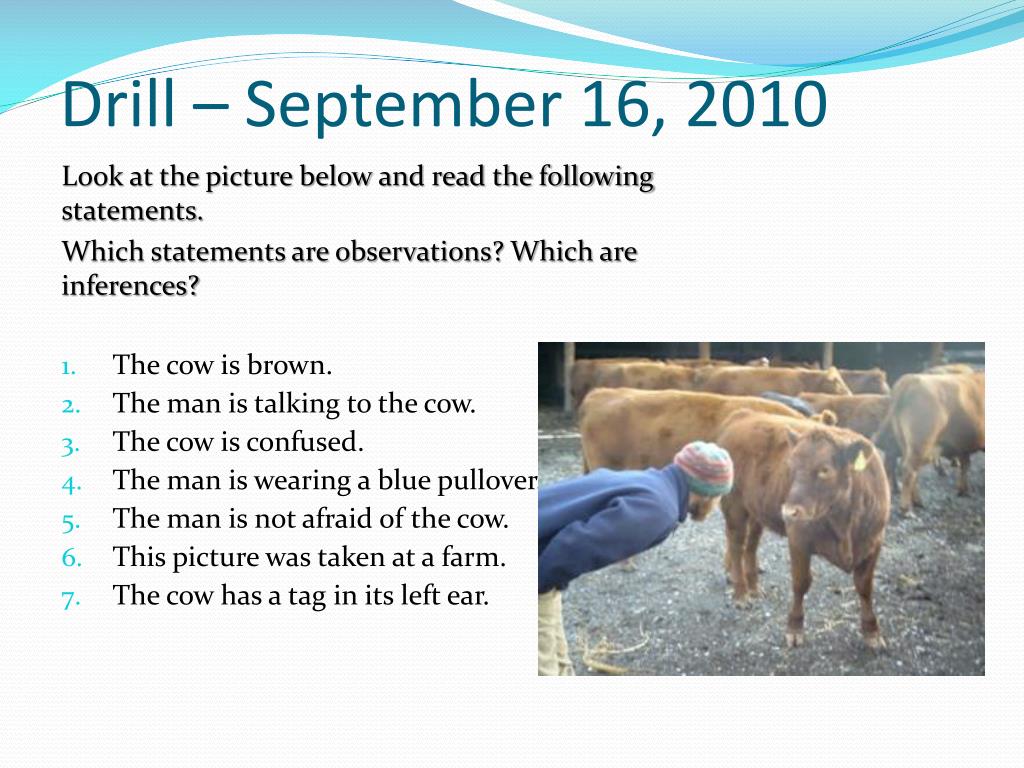 Drill – September 16, 2010

Look at the picture below and read the following statements.

Which statements are observations? Which are inferences?

1. The cow is brown.
2. The man is talking to the cow.
3. The cow is confused.
4. The man is wearing a blue pullover
5. The man is not afraid of the cow.
6. This picture was taken at a farm.
7. The cow has a tag in its left ear.